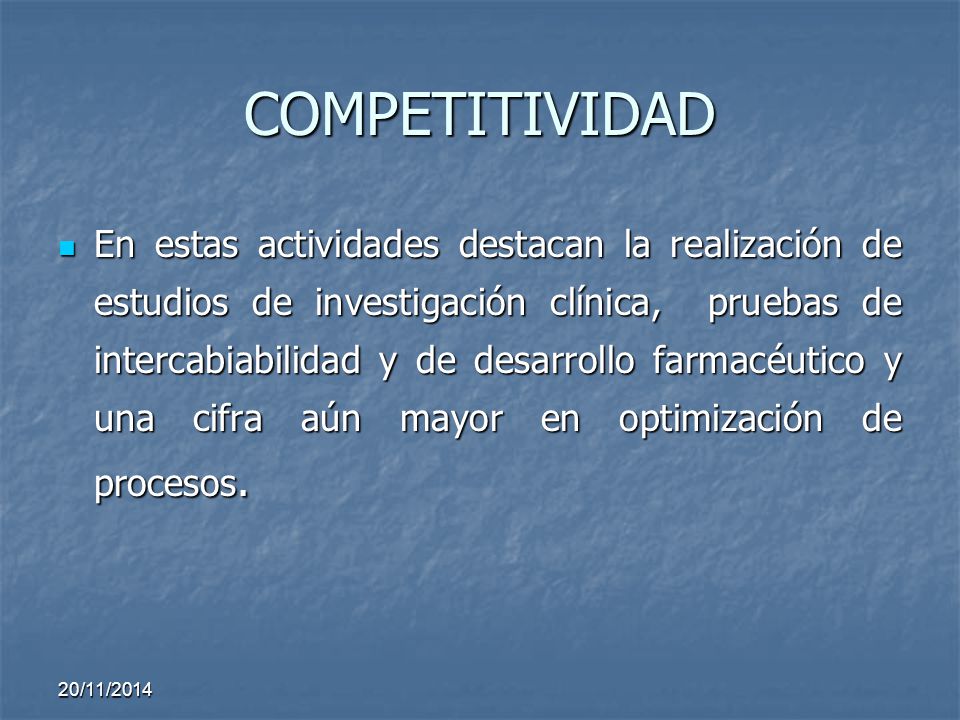 COMPETITIVIDAD

En estas actividades destacan la realización de estudios de investigación clínica, pruebas de intercabiabilidad y de desarrollo farmacéutico y una cifra aún mayor en optimización de procesos.

20/11/2014